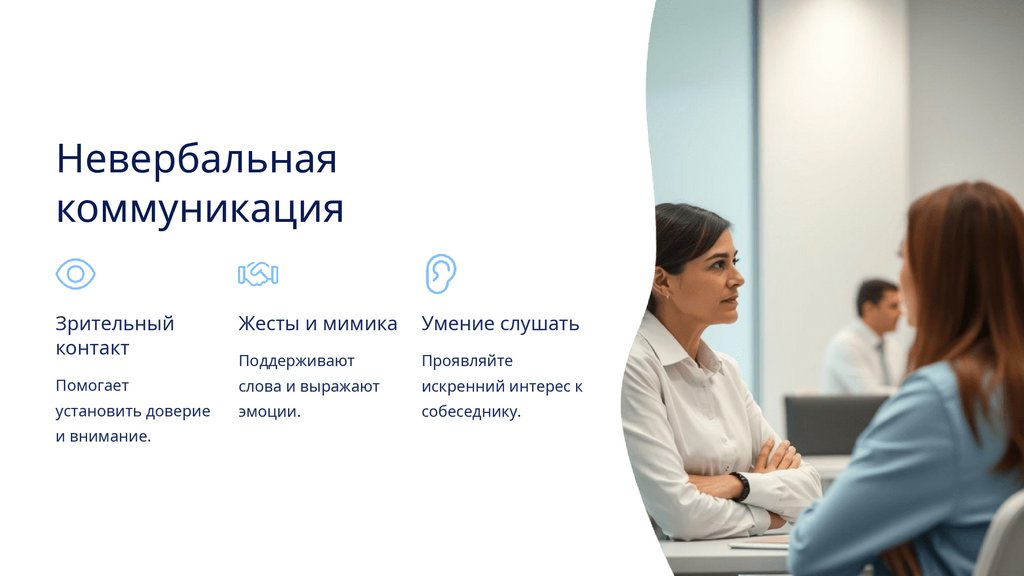 Невербальная коммуникация

Зрительный контакт

Помогает установить доверие и внимание.

Жесты и мимика

Поддерживают слова и выражают эмоции.

Умение слушать

Проявляйте искренний интерес к собеседнику.